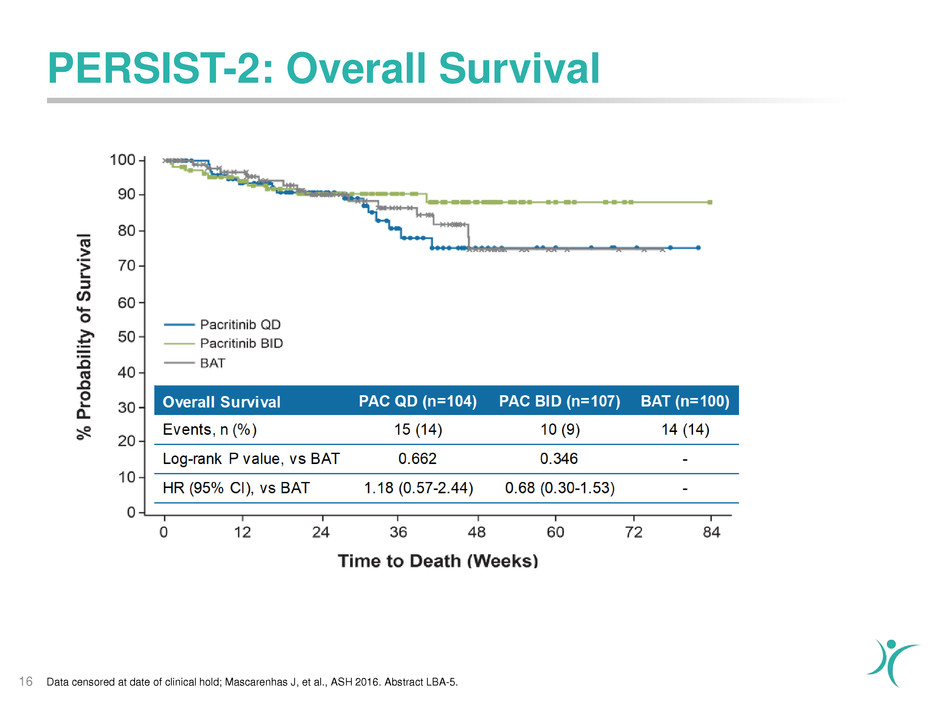 PERSIST-2: Overall Survival

% Probability of Survival

100
90
80
70
60
50
40
30
20
10
0

Pacritinib QD
Pacritinib BID
BAT

| Overall Survival | PAC QD (n=104) | PAC BID (n=107) | BAT (n=100) |
|---|---|---|---|
| Events, n (%) | 15 (14) | 10 (9) | 14 (14) |
| Log-rank P value, vs BAT | 0.662 | 0.346 | - |
| HR (95% CI), vs BAT | 1.18 (0.57-2.44) | 0.68 (0.30-1.53) | - |

0 12 24 36 48 60 72 84

Time to Death (Weeks)

16 Data censored at date of clinical hold; Mascarenhas J, et al., ASH 2016. Abstract LBA-5.